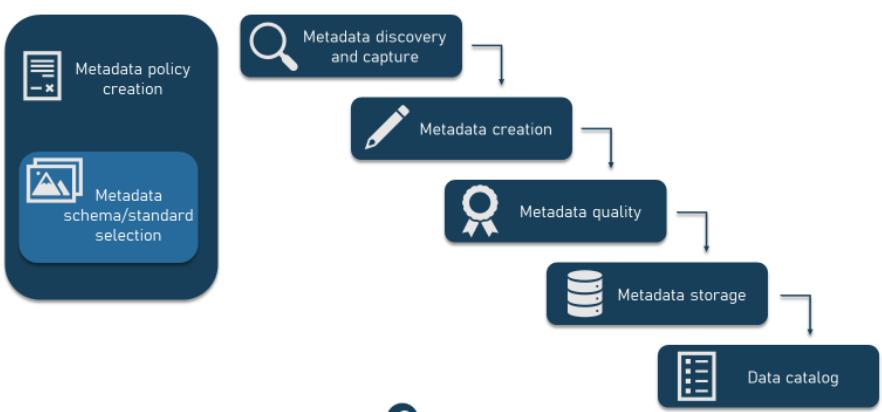 Metadata policy creation

Metadata schema/standard selection

Metadata discovery and capture

Metadata creation

Metadata quality

Metadata storage

Data catalog